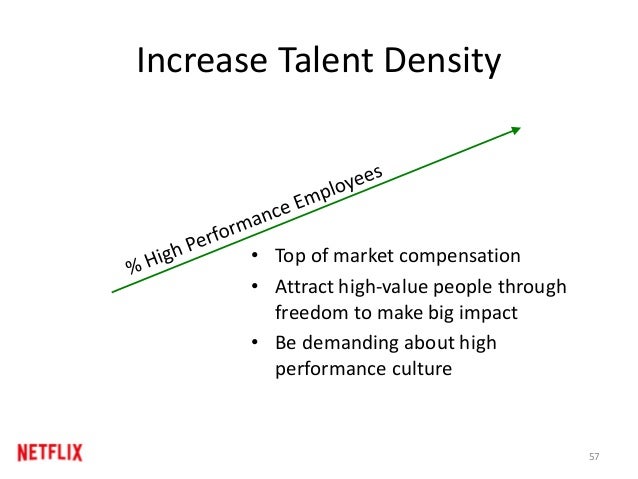 Increase Talent Density

% High Performance Employees

• Top of market compensation
• Attract high-value people through freedom to make big impact
• Be demanding about high performance culture

NETFLIX

57